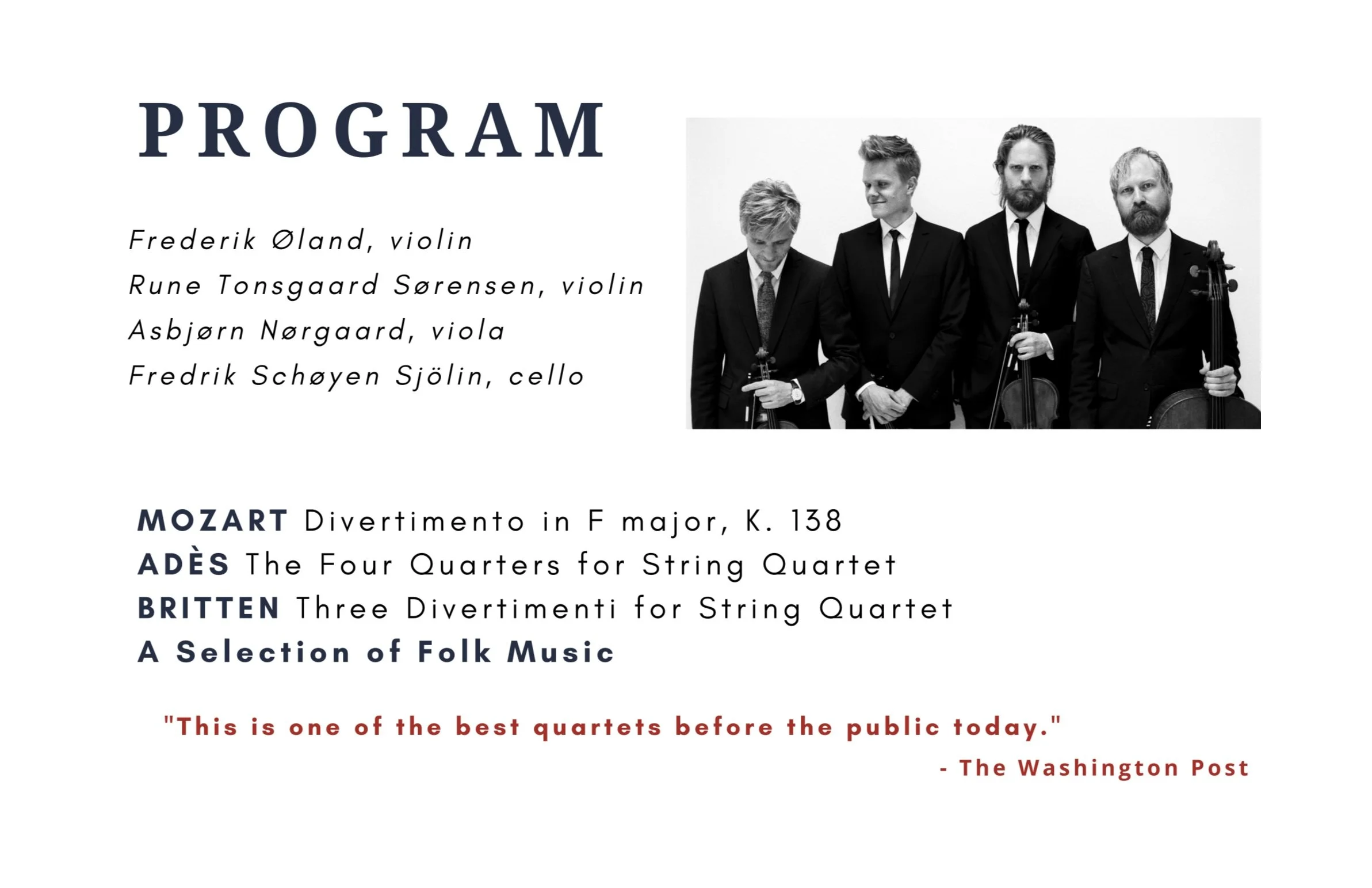 PROGRAM

Frederik Øland, violin
Rune Tonsgaard Sørensen, violin
Asbjørn Nørgaard, viola
Fredrik Schøyen Sjölin, cello

MOZART Divertimento in F major, K. 138
ADÈS The Four Quarters for String Quartet
BRITTEN Three Divertimenti for String Quartet
A Selection of Folk Music

"This is one of the best quartets before the public today."
- The Washington Post